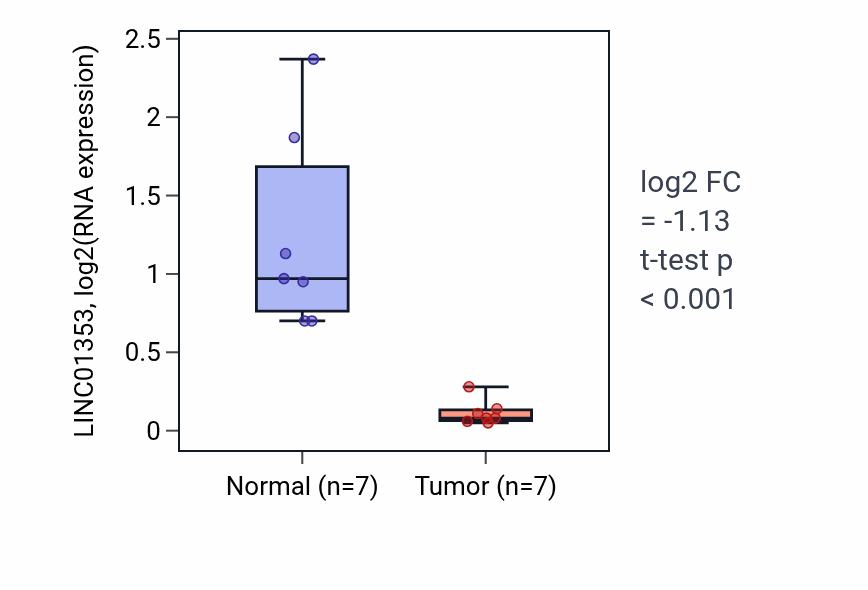 LINC01353, log2(RNA expression)

2.5
2
1.5
1
0.5
0

Normal (n=7)
Tumor (n=7)

log2 FC
= -1.13
t-test p
< 0.001